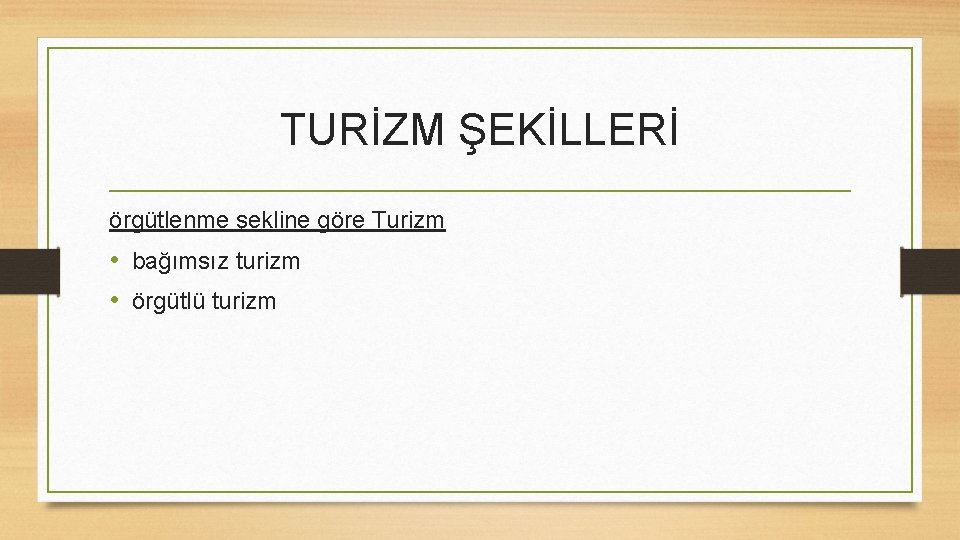 TURİZM ŞEKİLLERİ

örgütlenme şekline göre Turizm

• bağımsız turizm
• örgütlü turizm